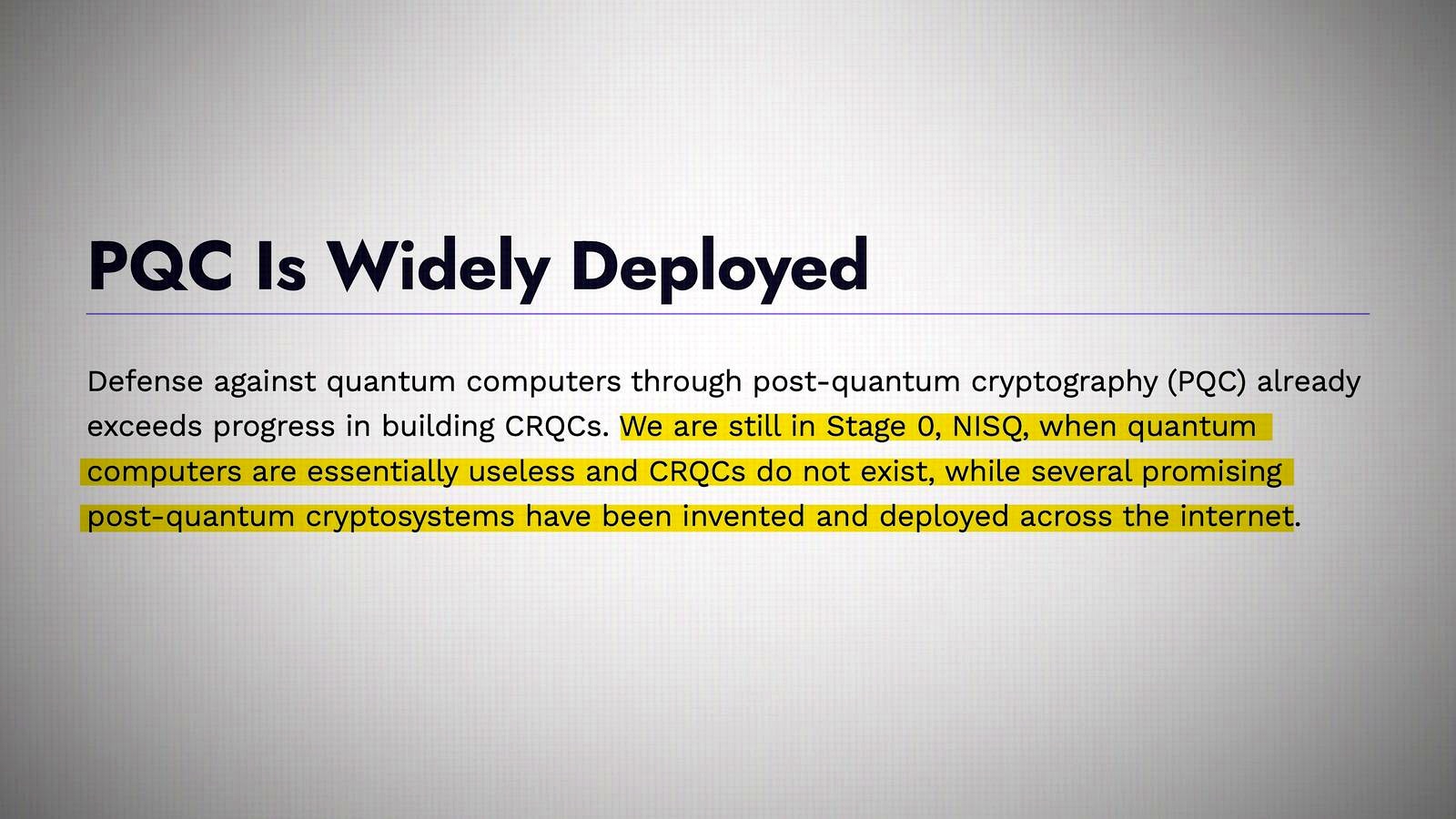 PQC Is Widely Deployed

Defense against quantum computers through post-quantum cryptography (PQC) already exceeds progress in building CRQCs. We are still in Stage 0, NISQ, when quantum computers are essentially useless and CRQCs do not exist, while several promising post-quantum cryptosystems have been invented and deployed across the internet.